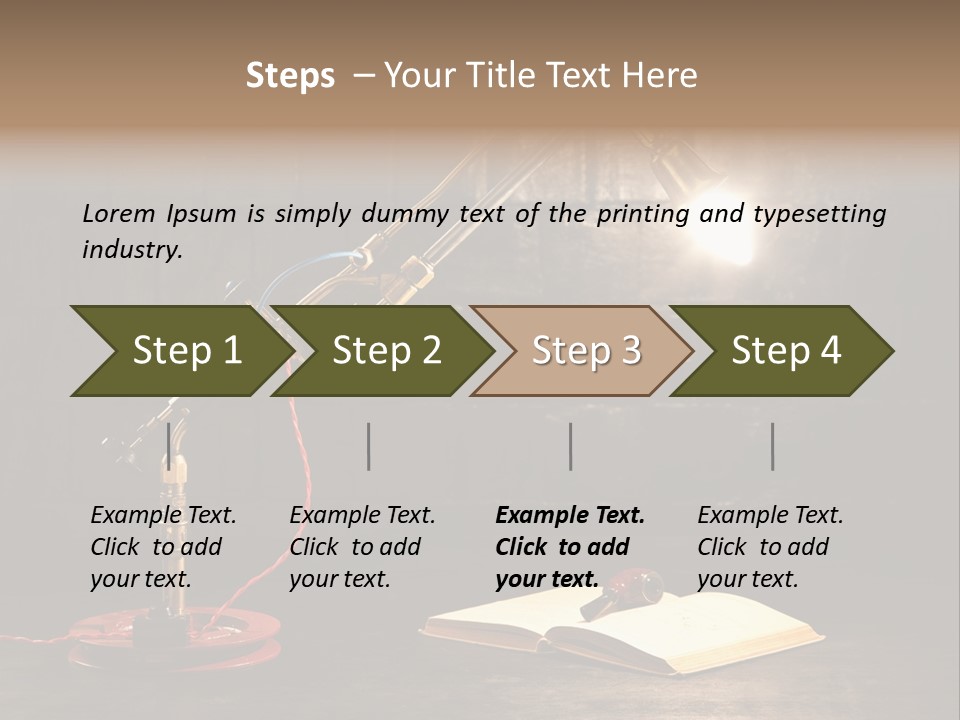 Steps – Your Title Text Here

Lorem Ipsum is simply dummy text of the printing and typesetting industry.

Step 1

Step 2

Step 3

Step 4

Example Text. Click to add your text.

Example Text. Click to add your text.

Example Text. Click to add your text.

Example Text. Click to add your text.